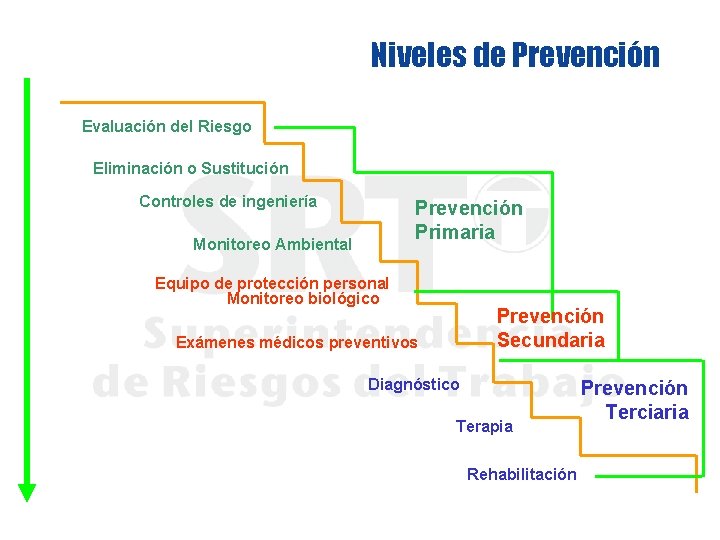 Niveles de Prevención

Evaluación del Riesgo

Eliminación o Sustitución

Controles de ingeniería

Monitoreo Ambiental

Equipo de protección personal
Monitoreo biológico

Exámenes médicos preventivos

Diagnóstico

Terapia

Rehabilitación

Prevención Primaria

Prevención Secundaria

Prevención Terciaria

SRT
Superintendencia
de Riesgos del Trabajo